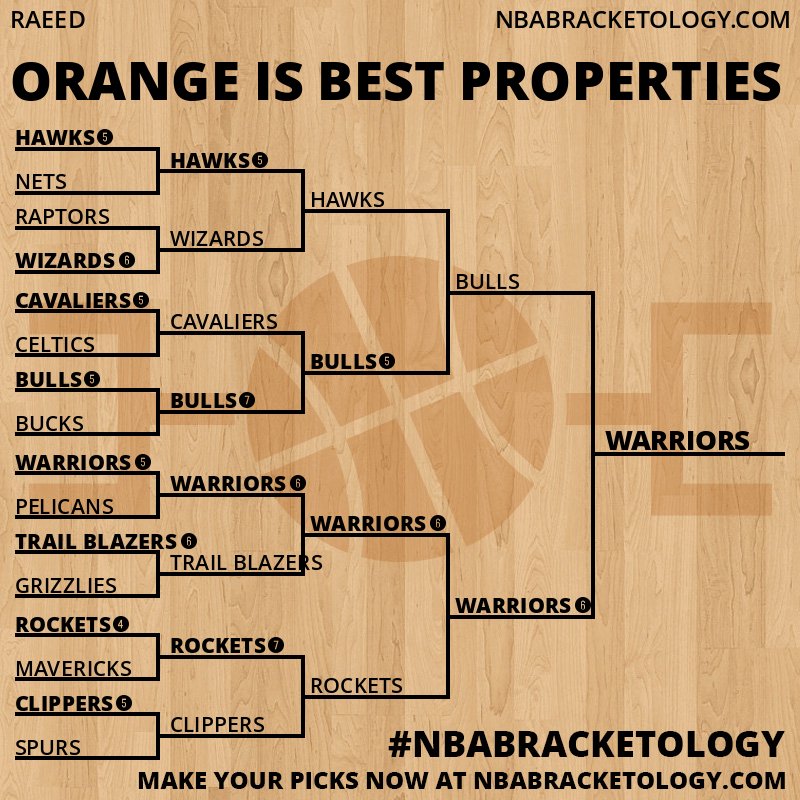 RAEED

NBABRACKETOLOGY.COM

ORANGE IS BEST PROPERTIES

HAWKS 5

NETS

RAPTORS

WIZARDS 6

CAVALIERS 5

CELTICS

BULLS 5

BUCKS

WARRIORS 5

PELICANS

TRAIL BLAZERS 6

GRIZZLIES

ROCKETS 4

MAVERICKS

CLIPPERS 5

SPURS

HAWKS 5

WIZARDS

CAVALIERS

BULLS 7

WARRIORS 6

TRAIL BLAZERS

ROCKETS 7

CLIPPERS

HAWKS

BULLS 5

WARRIORS 6

ROCKETS

BULLS

WARRIORS 6

WARRIORS

#NBABRACKETOLOGY

MAKE YOUR PICKS NOW AT NBABRACKETOLOGY.COM